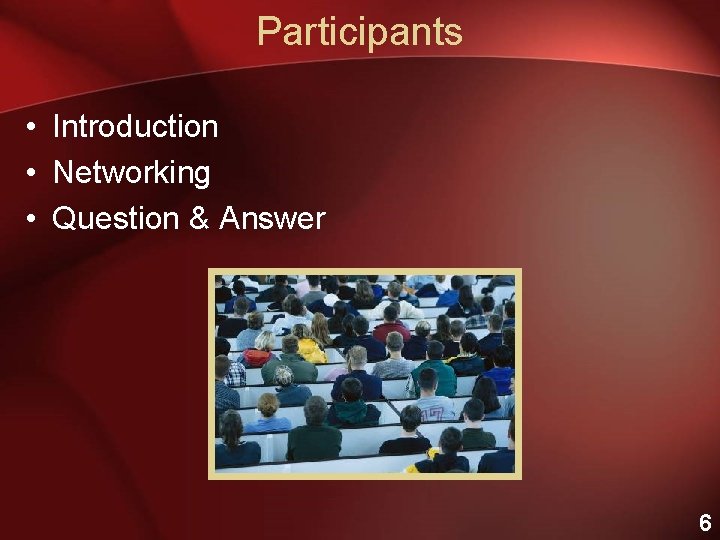 Participants

• Introduction
• Networking
• Question & Answer

6